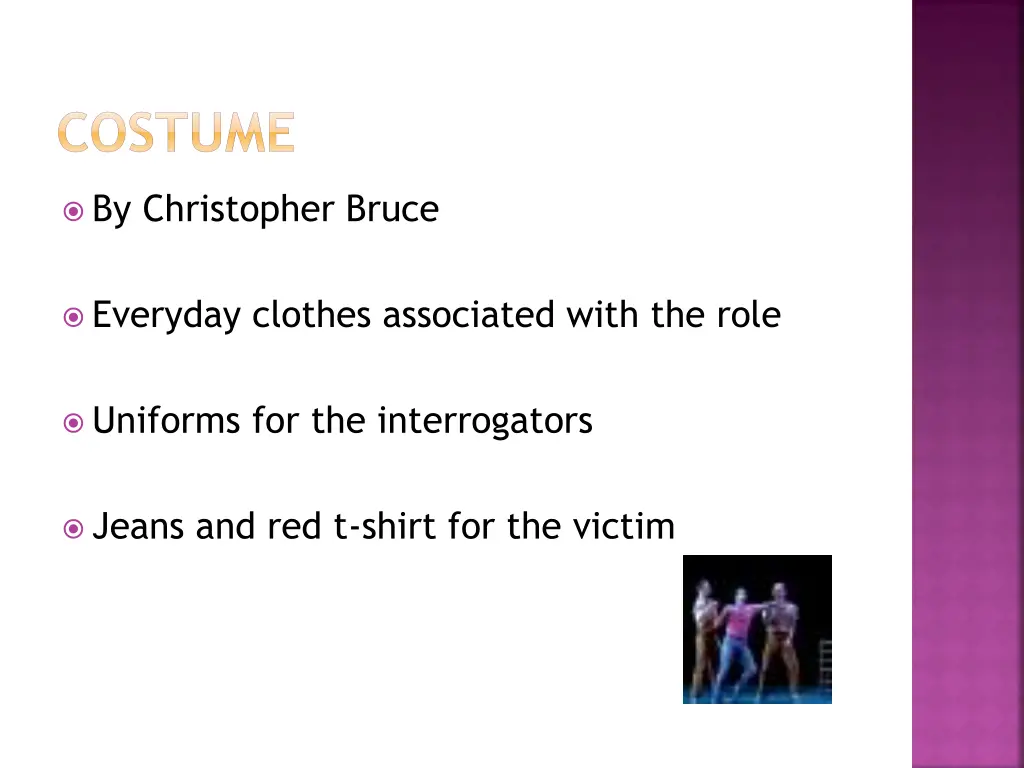 COSTUME

By Christopher Bruce

Everyday clothes associated with the role

Uniforms for the interrogators

Jeans and red t-shirt for the victim